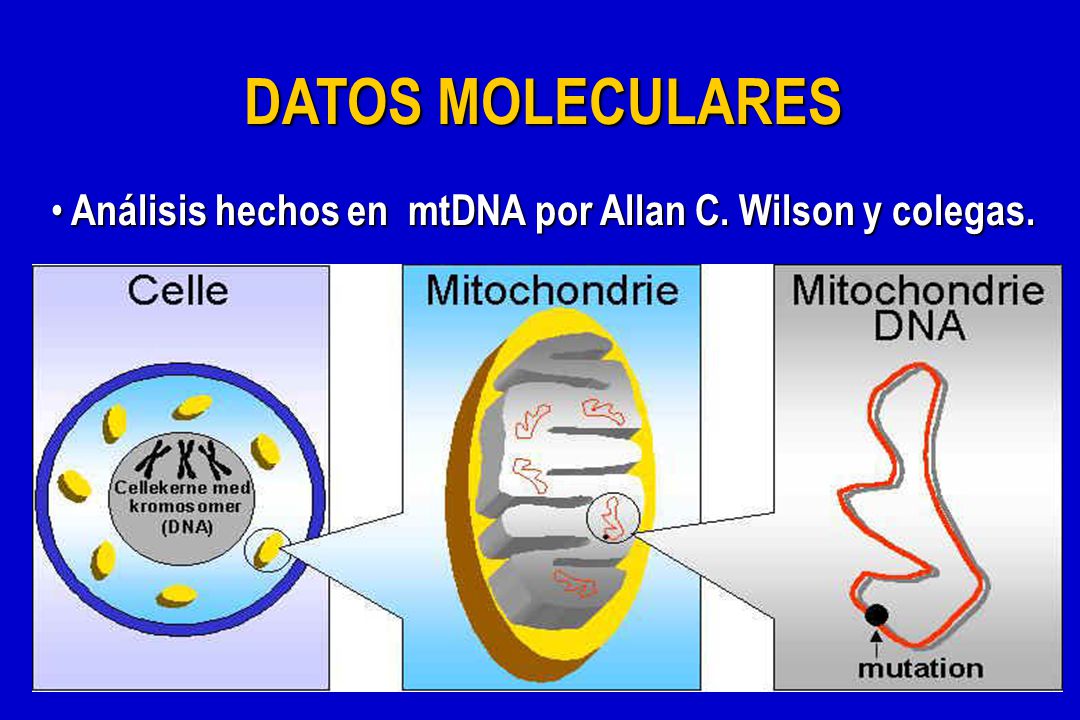 DATOS MOLECULARES

• Análisis hechos en mtDNA por Allan C. Wilson y colegas.

Celle

Cellekerne med kromosomer (DNA)

Mitochondrie

Mitochondrie DNA

mutation